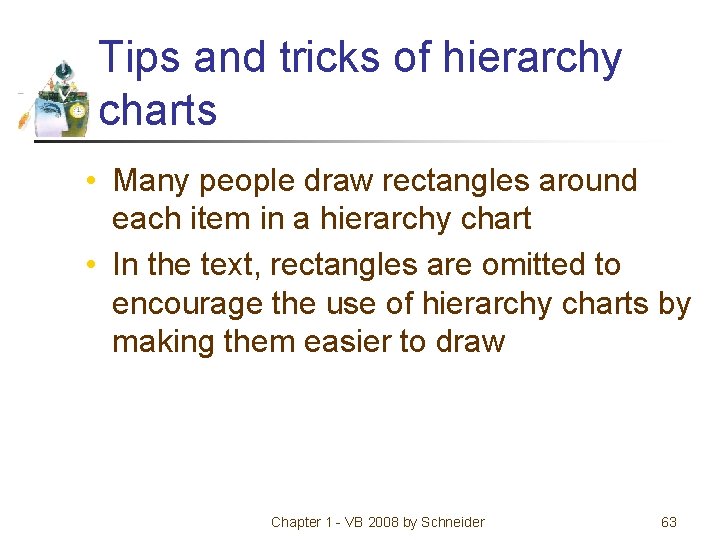 Tips and tricks of hierarchy charts

• Many people draw rectangles around each item in a hierarchy chart
• In the text, rectangles are omitted to encourage the use of hierarchy charts by making them easier to draw

Chapter 1 - VB 2008 by Schneider

63